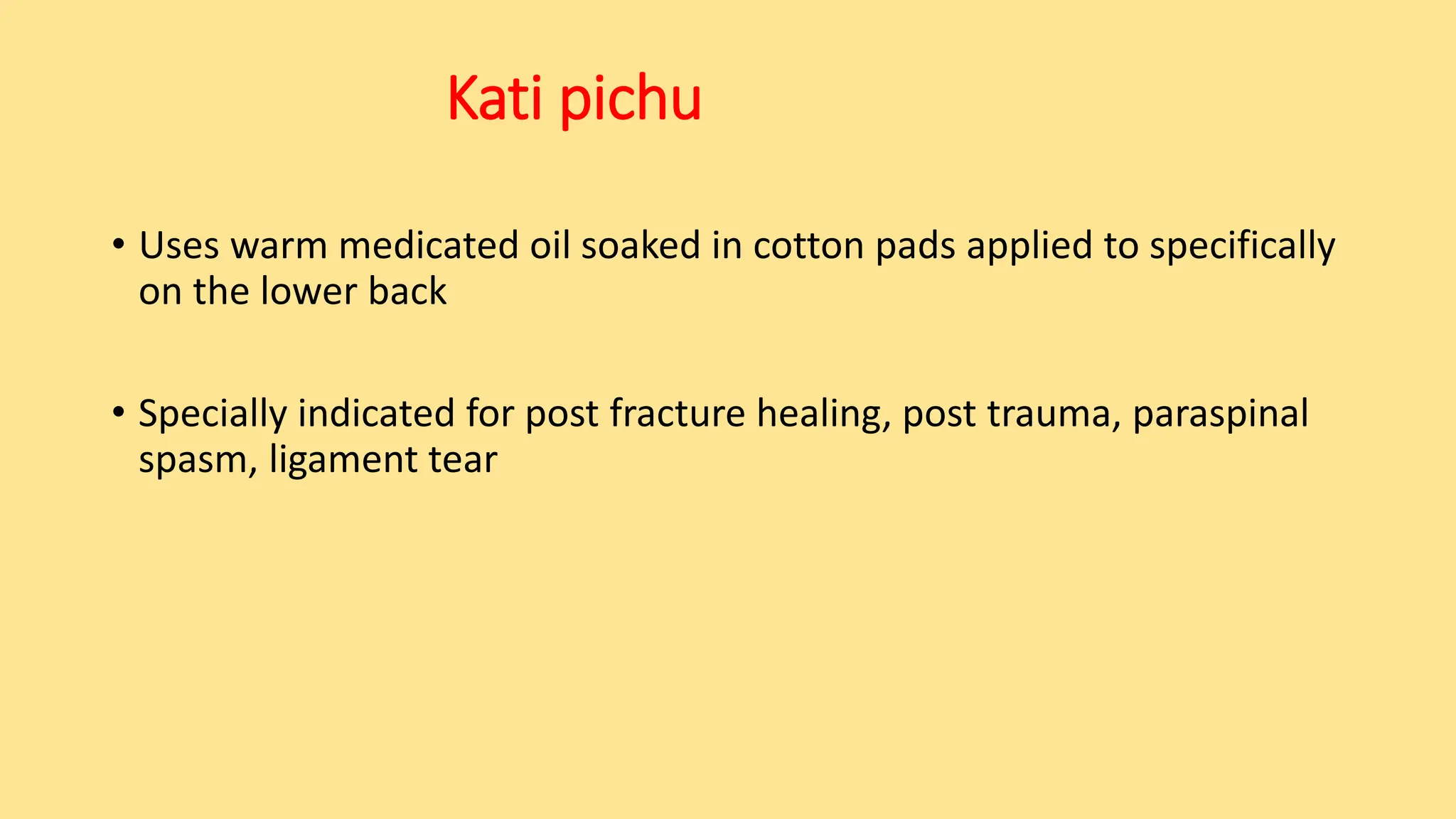 Kati pichu

• Uses warm medicated oil soaked in cotton pads applied to specifically on the lower back

• Specially indicated for post fracture healing, post trauma, paraspinal spasm, ligament tear